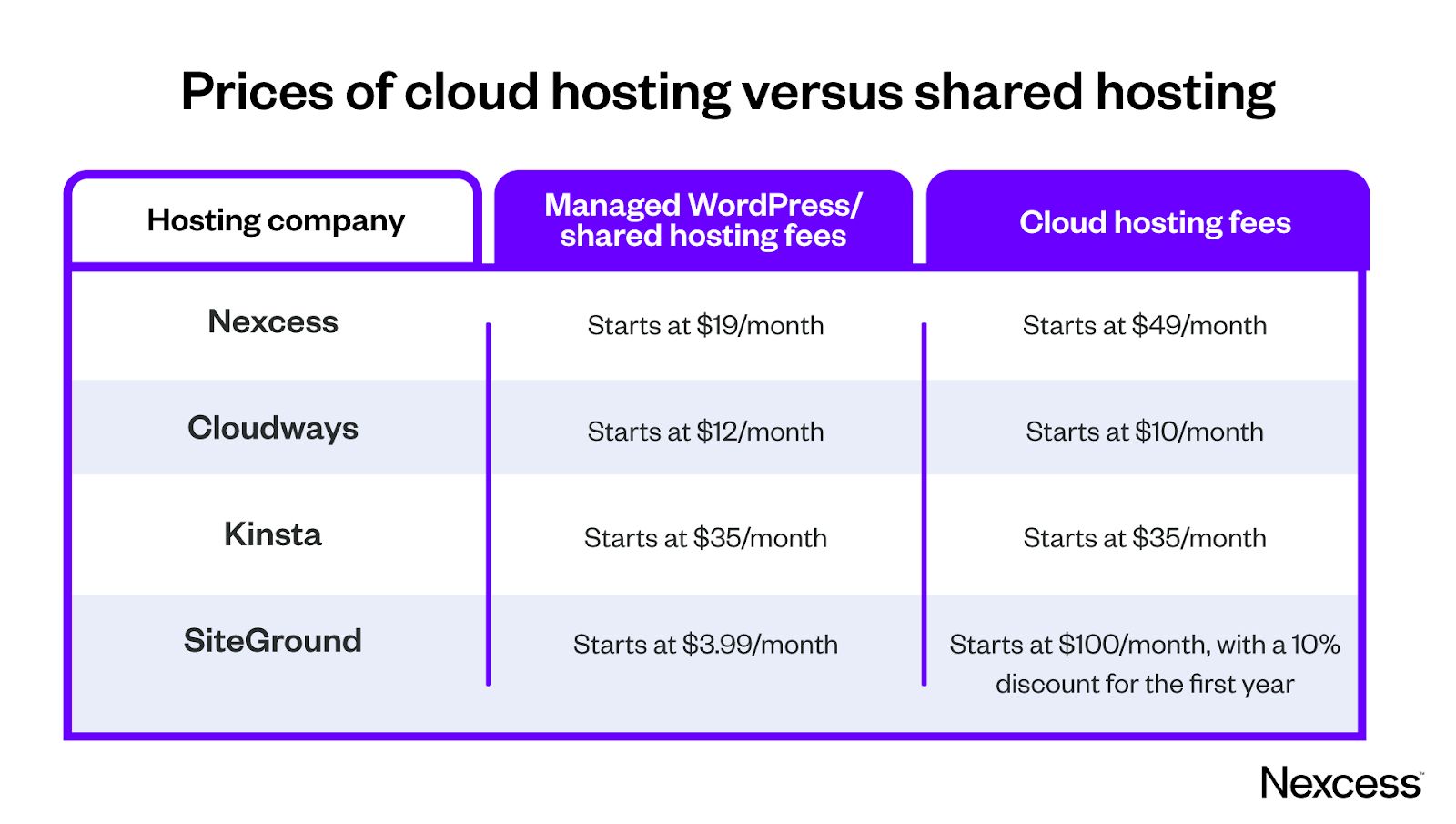 Prices of cloud hosting versus shared hosting

| Hosting company | Managed WordPress/ shared hosting fees | Cloud hosting fees |
|---|---|---|
| Nexcess | Starts at \$19/month | Starts at \$49/month |
| Cloudways | Starts at \$12/month | Starts at \$10/month |
| Kinsta | Starts at \$35/month | Starts at \$35/month |
| SiteGround | Starts at \$3.99/month | Starts at \$100/month, with a 10% discount for the first year |

Nexcess™